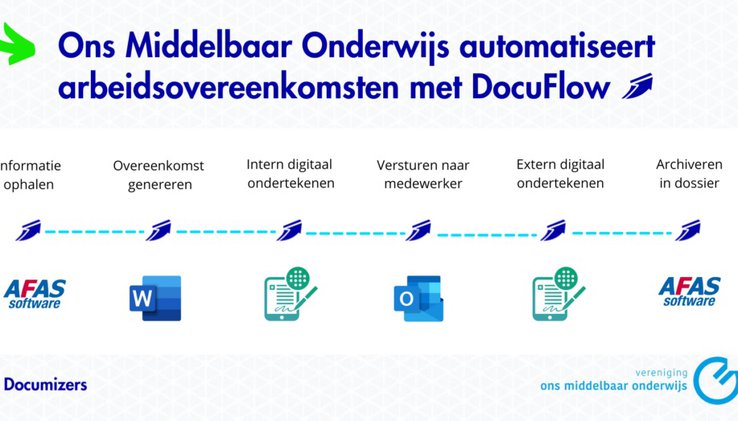 Ons Middelbaar Onderwijs automatiseert arbeidsovereenkomsten met DocuFlow

nformatie ophalen

Overeenkomst genereren

Intern digitaal ondertekenen

Versturen naar medewerker

Extern digitaal ondertekenen

Archiveren in dossier

AFAS software

W

O

AFAS software

Documizers

vereniging
ons middelbaar onderwijs